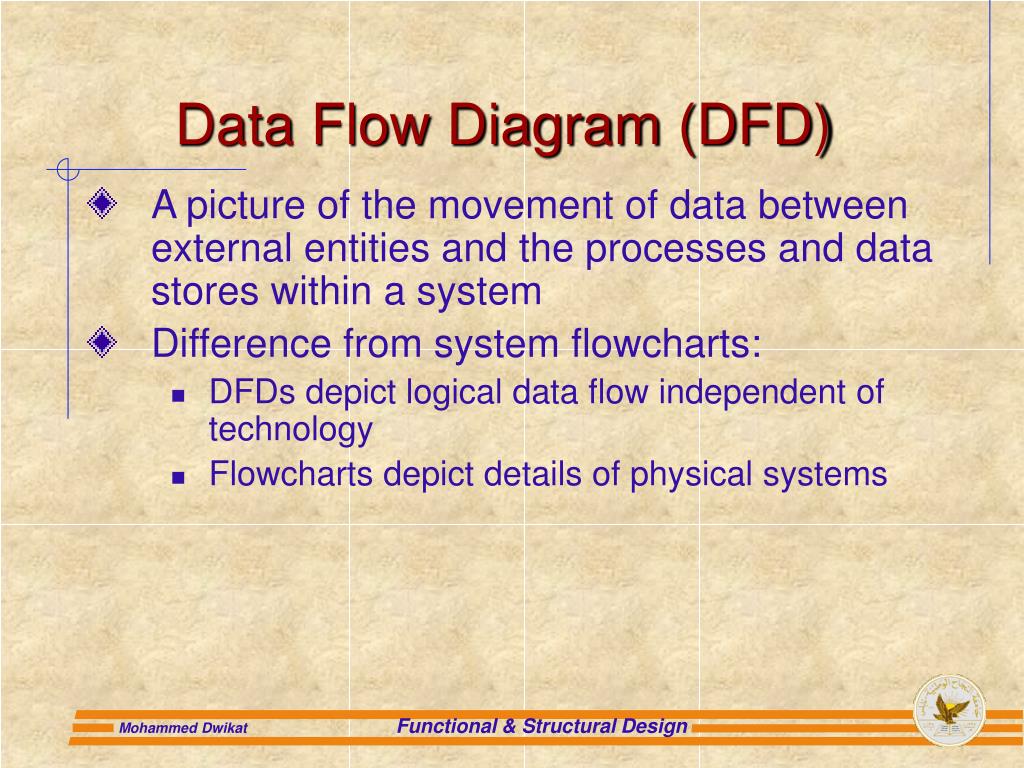 Data Flow Diagram (DFD)

A picture of the movement of data between external entities and the processes and data stores within a system

Difference from system flowcharts:

DFDs depict logical data flow independent of technology

Flowcharts depict details of physical systems

Mohammed Dwikat

Functional & Structural Design